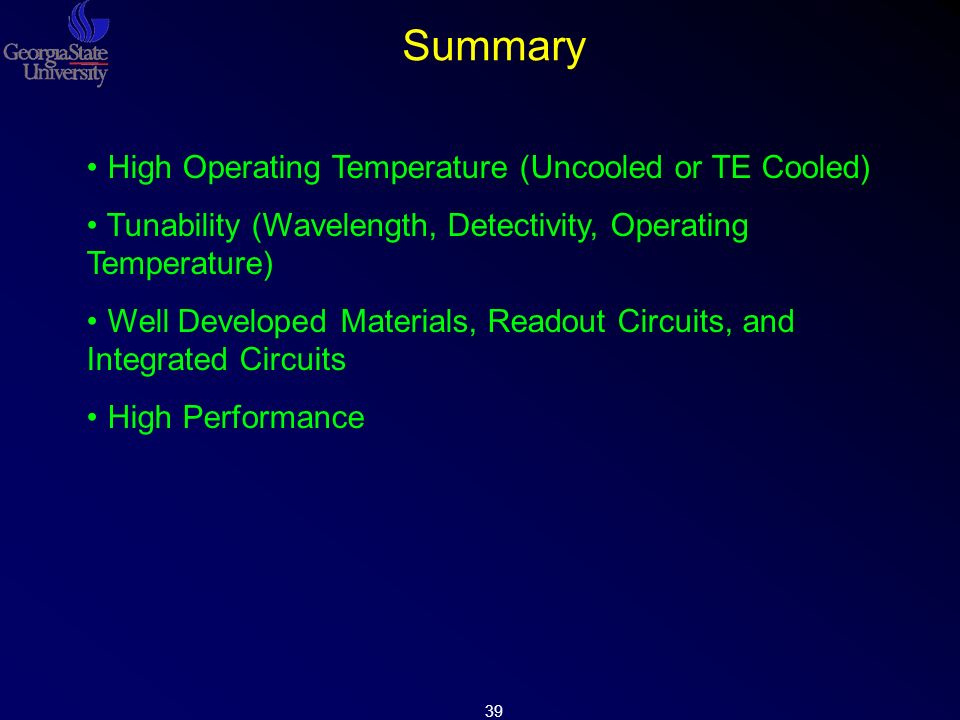 GeorgiaState University

Summary

• High Operating Temperature (Uncooled or TE Cooled)

• Tunability (Wavelength, Detectivity, Operating Temperature)

• Well Developed Materials, Readout Circuits, and Integrated Circuits

• High Performance

39